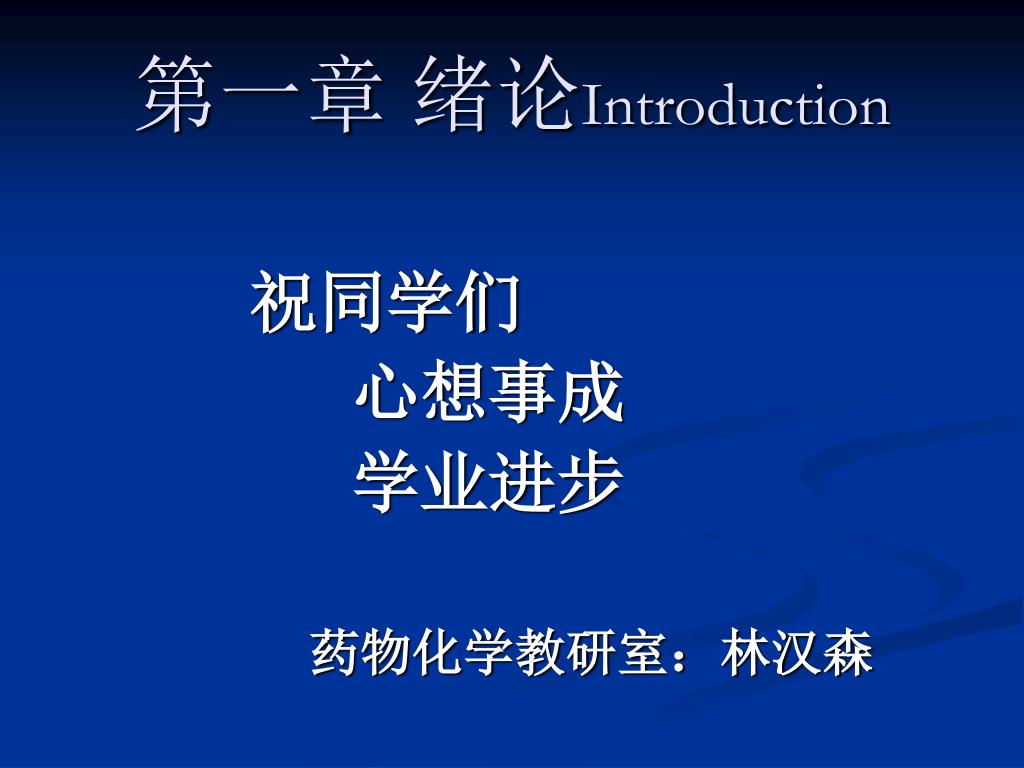 第一章 绪论Introduction

祝同学们
心想事成
学业进步

药物化学教研室：林汉森